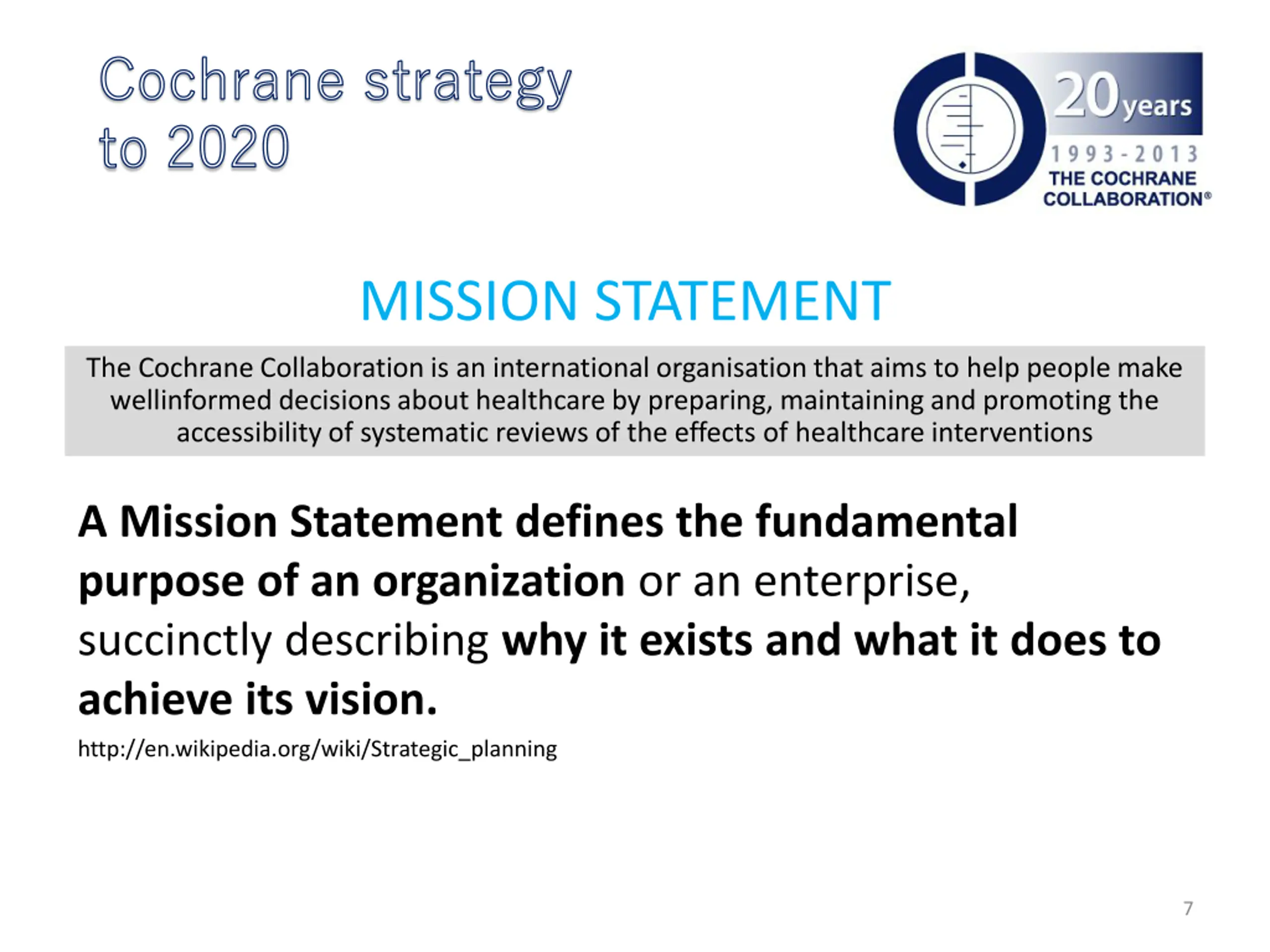 Cochrane strategy to 2020

20 years
1993-2013
THE COCHRANE COLLABORATION®

MISSION STATEMENT

The Cochrane Collaboration is an international organisation that aims to help people make wellinformed decisions about healthcare by preparing, maintaining and promoting the accessibility of systematic reviews of the effects of healthcare interventions

A Mission Statement defines the fundamental purpose of an organization or an enterprise, succinctly describing why it exists and what it does to achieve its vision.

http://en.wikipedia.org/wiki/Strategic_planning

7